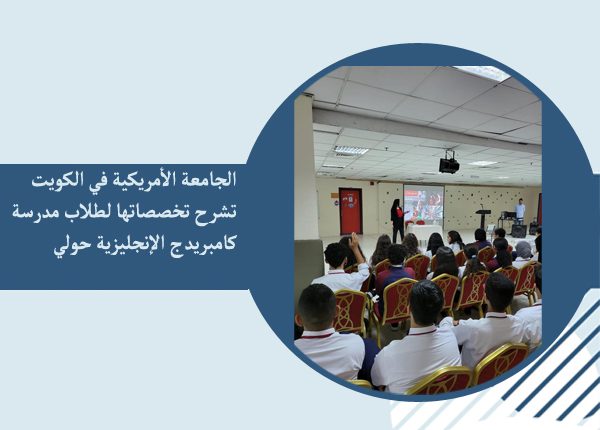 الجامعة الأمريكية في الكويت تشرح تخصصاتها لطلاب مدرسة كامبريدج الإنجليزية حولي